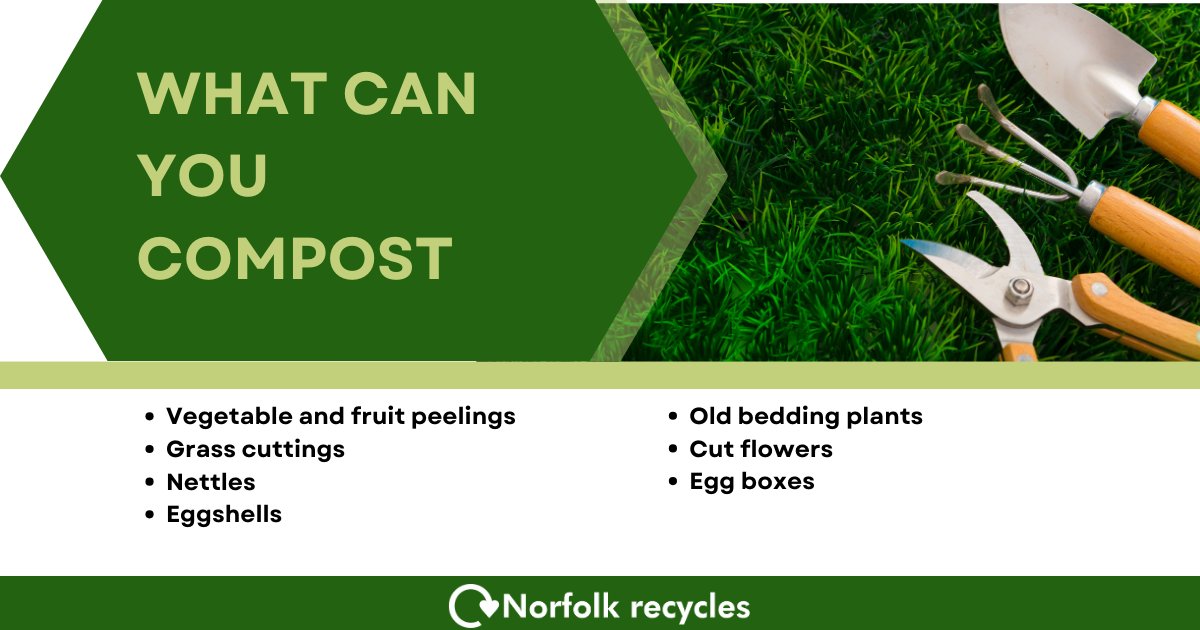 WHAT CAN YOU COMPOST

- Vegetable and fruit peelings
- Grass cuttings
- Nettles
- Eggshells

- Old bedding plants
- Cut flowers
- Egg boxes

Norfolk recycles